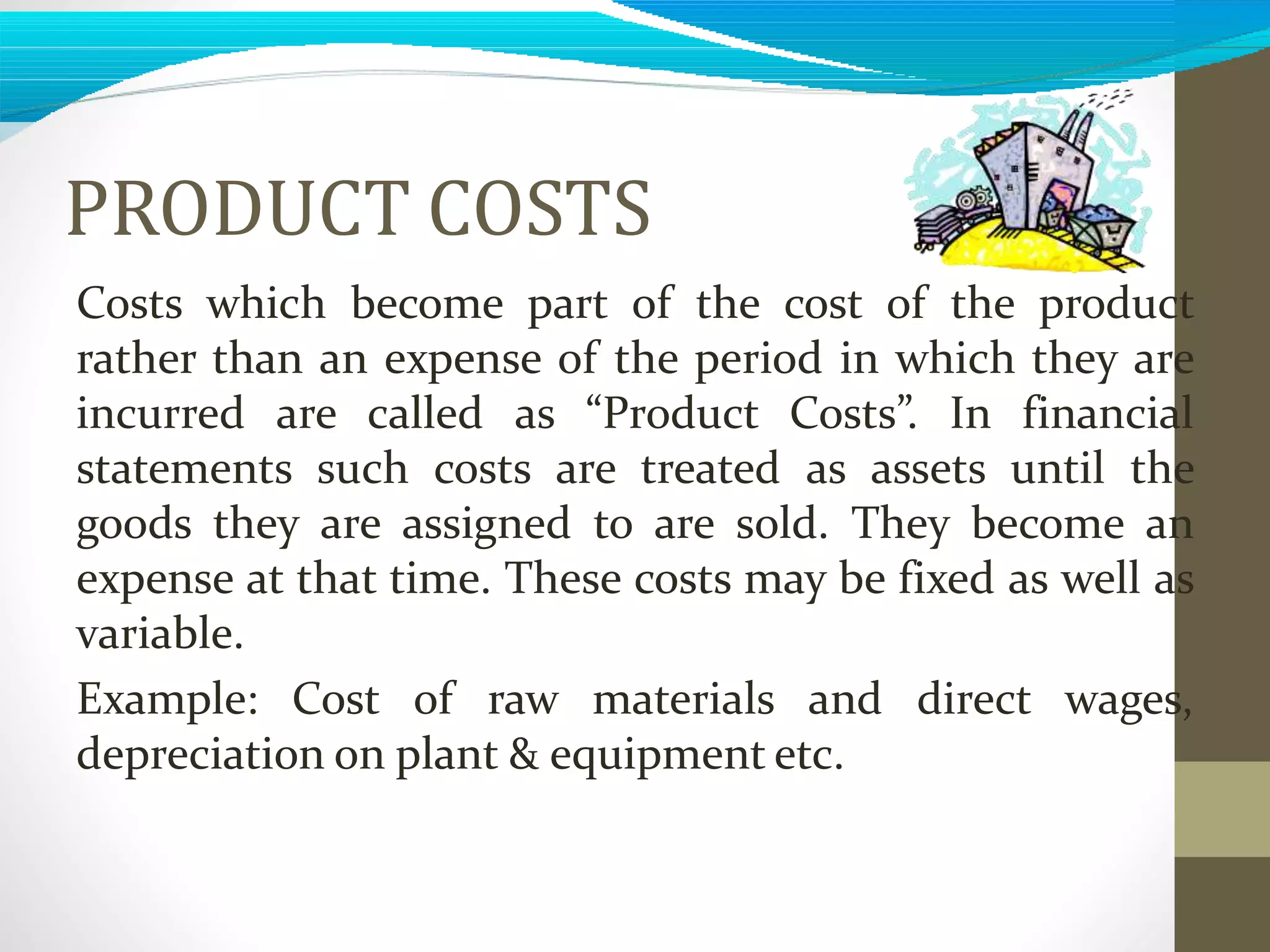 PRODUCT COSTS

Costs which become part of the cost of the product rather than an expense of the period in which they are incurred are called as “Product Costs”. In financial statements such costs are treated as assets until the goods they are assigned to are sold. They become an expense at that time. These costs may be fixed as well as variable.

Example: Cost of raw materials and direct wages, depreciation on plant & equipment etc.